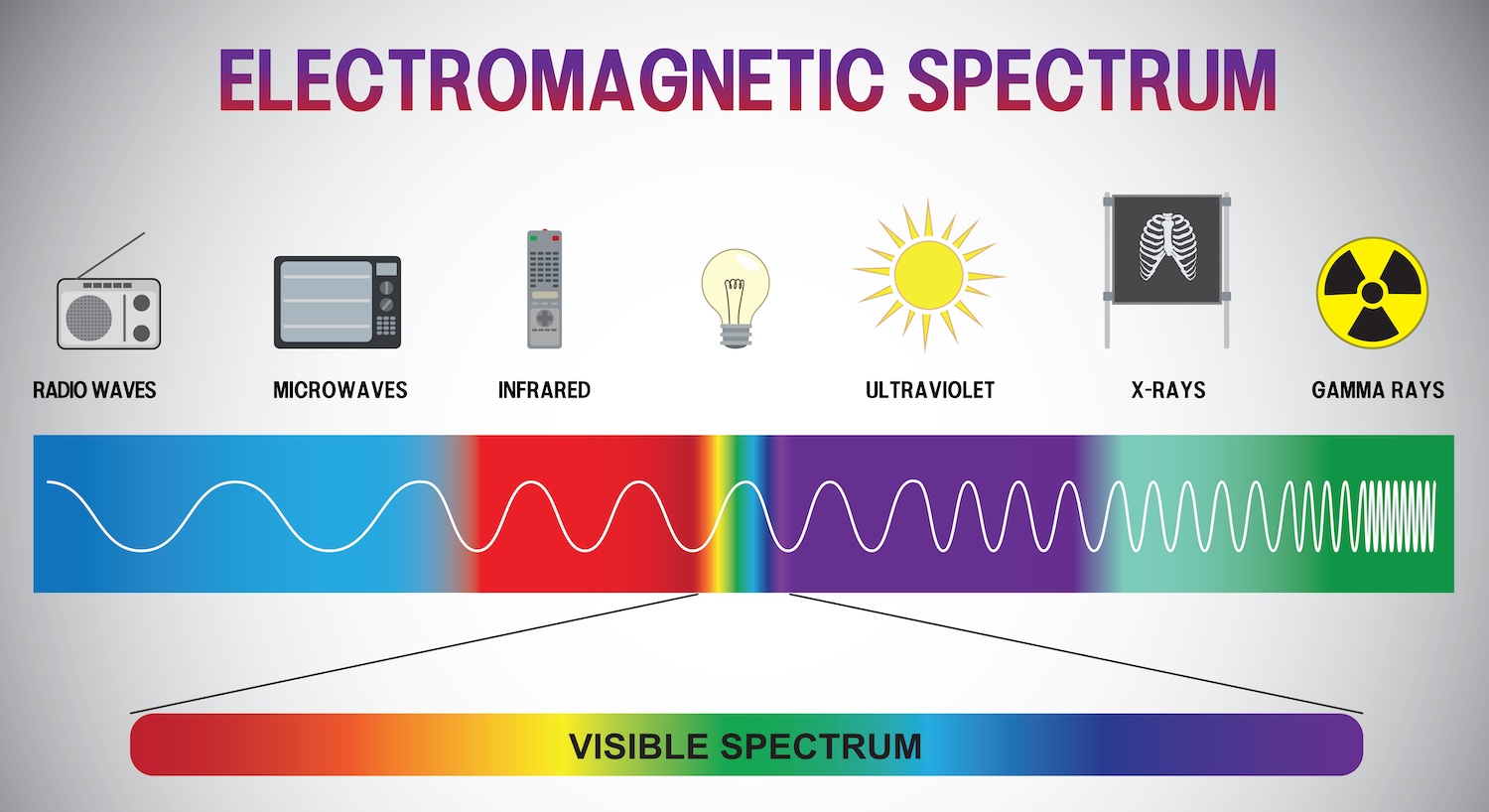 ELECTROMAGNETIC SPECTRUM

RADIO WAVES

MICROWAVES

INFRARED

ULTRAVIOLET

X-RAYS

GAMMA RAYS

VISIBLE SPECTRUM